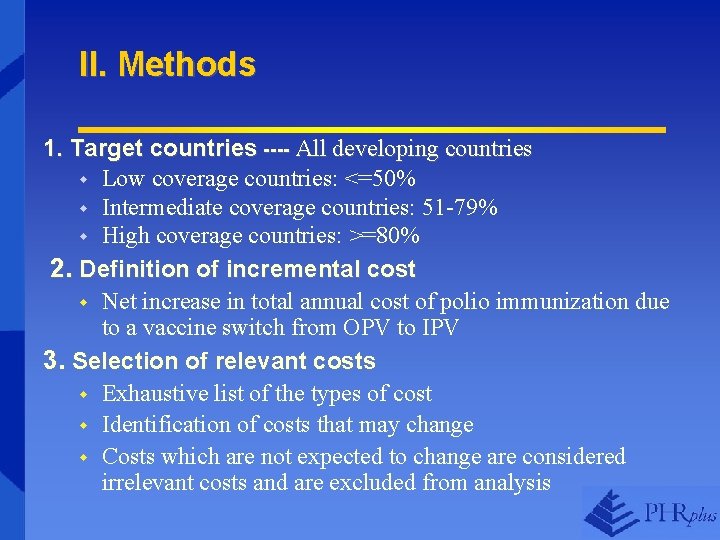 II. Methods

1. Target countries ---- All developing countries

- Low coverage countries: <=50%
- Intermediate coverage countries: 51-79%
- High coverage countries: >=80%

2. Definition of incremental cost

- Net increase in total annual cost of polio immunization due to a vaccine switch from OPV to IPV

3. Selection of relevant costs

- Exhaustive list of the types of cost
- Identification of costs that may change
- Costs which are not expected to change are considered irrelevant costs and are excluded from analysis

PHRplus